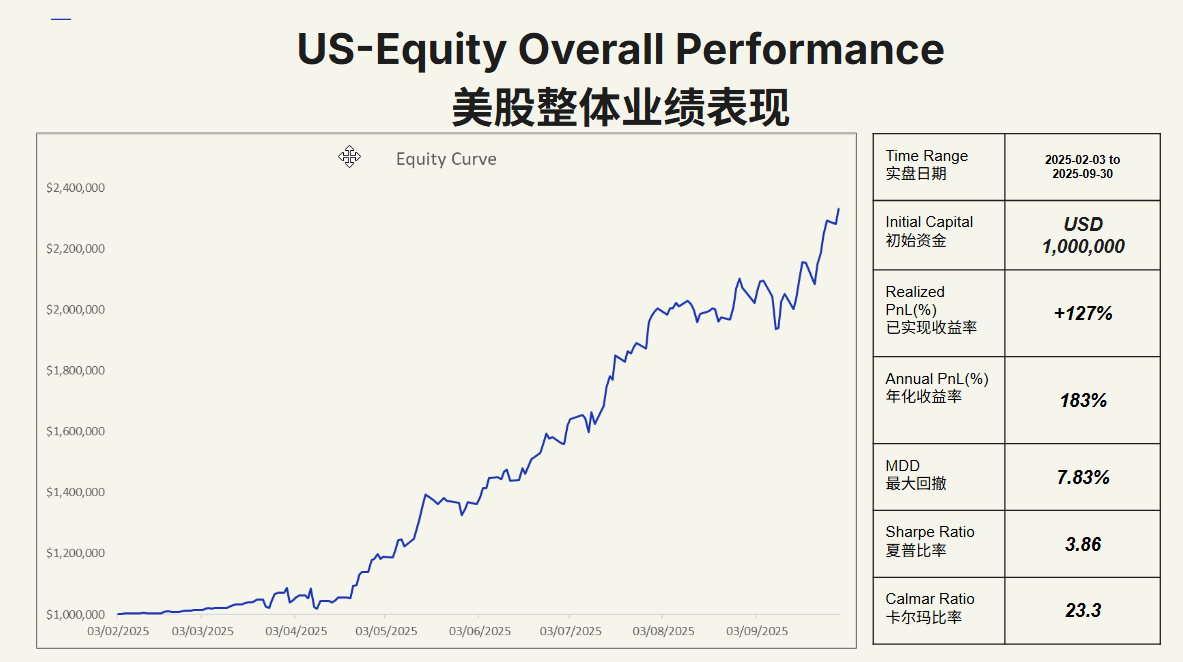 US-Equity Overall Performance
美股整体业绩表现

Equity Curve

$2,400,000
$2,200,000
$2,000,000
$1,800,000
$1,600,000
$1,400,000
$1,200,000
$1,000,000

03/02/2025 03/03/2025 03/04/2025 03/05/2025 03/06/2025 03/07/2025 03/08/2025 03/09/2025

| Time Range 实盘日期 | 2025-02-03 to 2025-09-30 |
|---|---|
| Initial Capital 初始资金 | USD 1,000,000 |
| Realized PnL(%) 已实现收益率 | +127% |
| Annual PnL(%) 年化收益率 | 183% |
| MDD 最大回撤 | 7.83% |
| Sharpe Ratio 夏普比率 | 3.86 |
| Calmar Ratio 卡尔玛比率 | 23.3 |